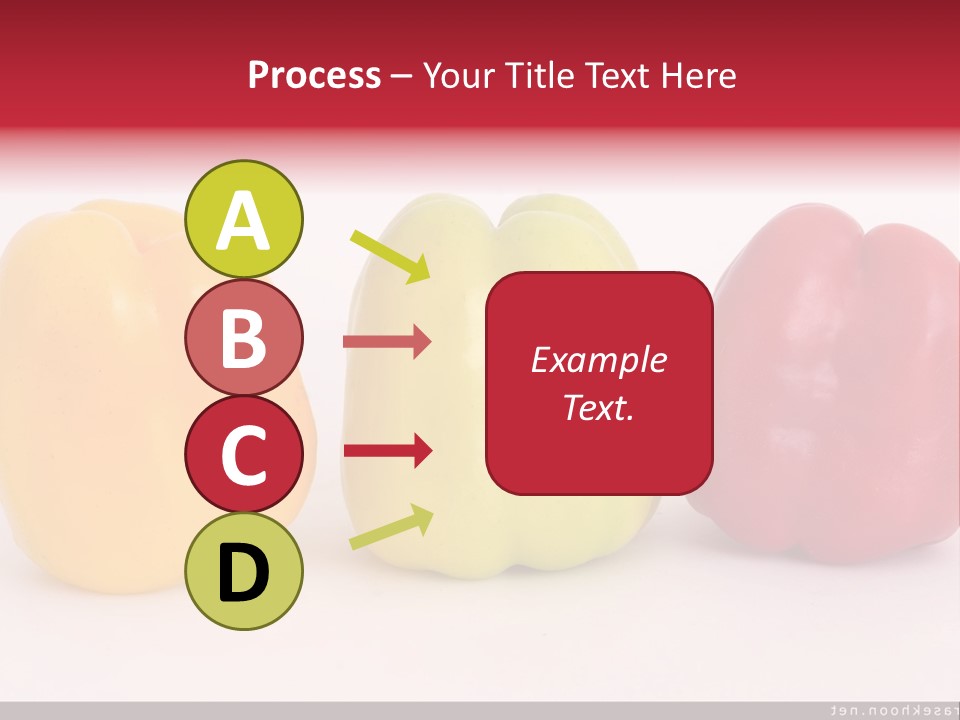 Process – Your Title Text Here

A

B

C

D

Example Text.

rasekhoon.net